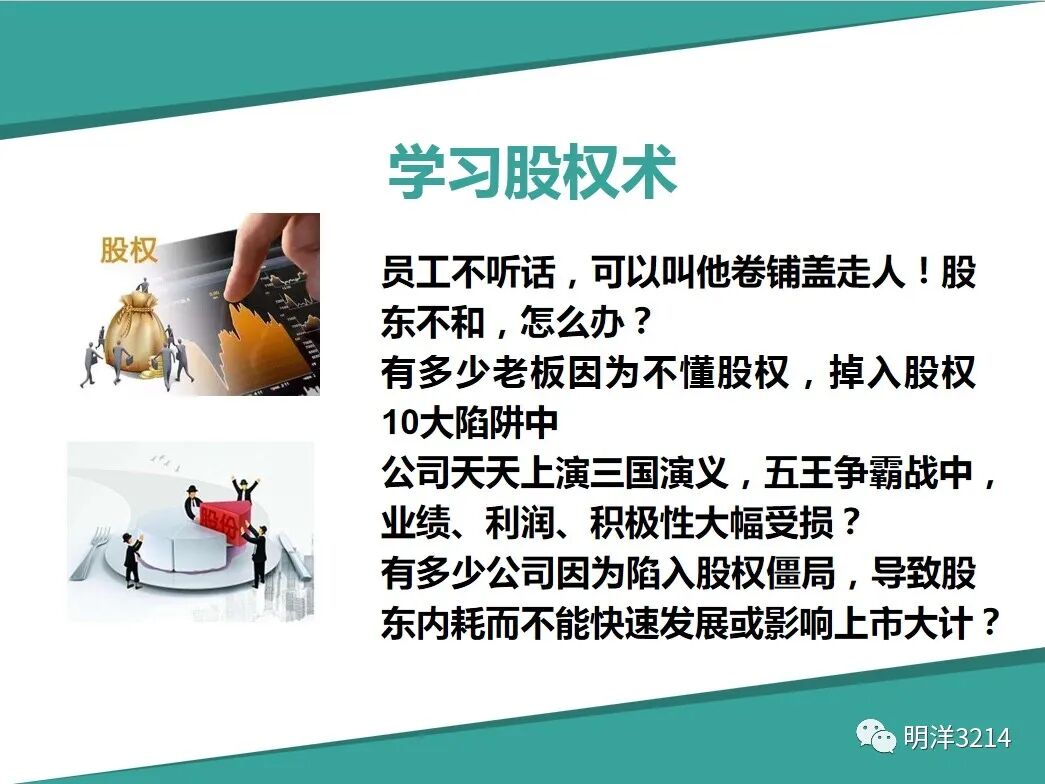 学习股权术

股权

股份

员工不听话，可以叫他卷铺盖走人！股东不和，怎么办？
有多少老板因为不懂股权，掉入股权10大陷阱中
公司天天上演三国演义，五王争霸战中，业绩、利润、积极性大幅受损？
有多少公司因为陷入股权僵局，导致股东内耗而不能快速发展或影响上市大计？

明洋3214